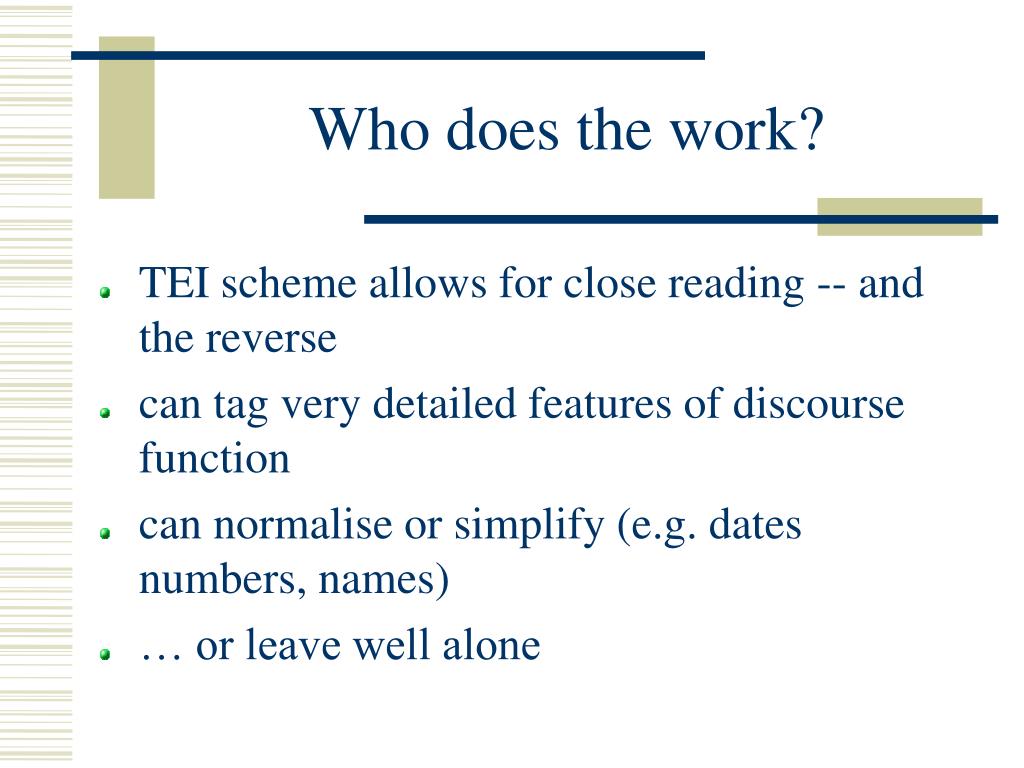 Who does the work?

TEI scheme allows for close reading -- and the reverse

can tag very detailed features of discourse function

can normalise or simplify (e.g. dates numbers, names)

… or leave well alone